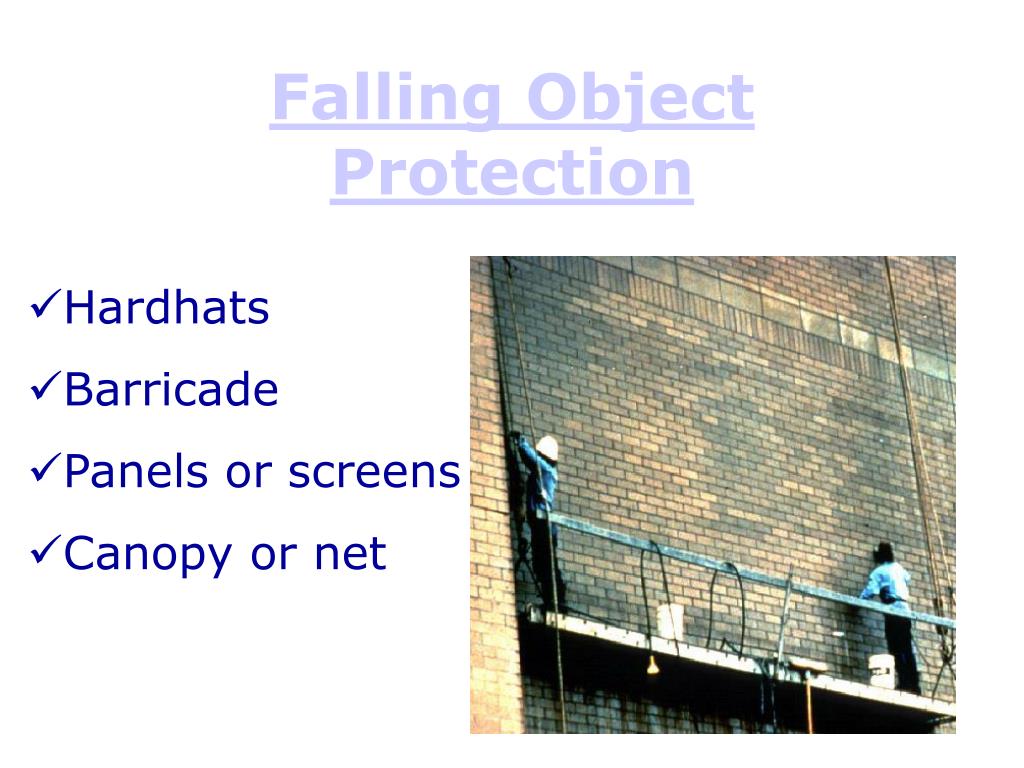 Falling Object Protection

✓Hardhats

✓Barricade

✓Panels or screens

✓Canopy or net